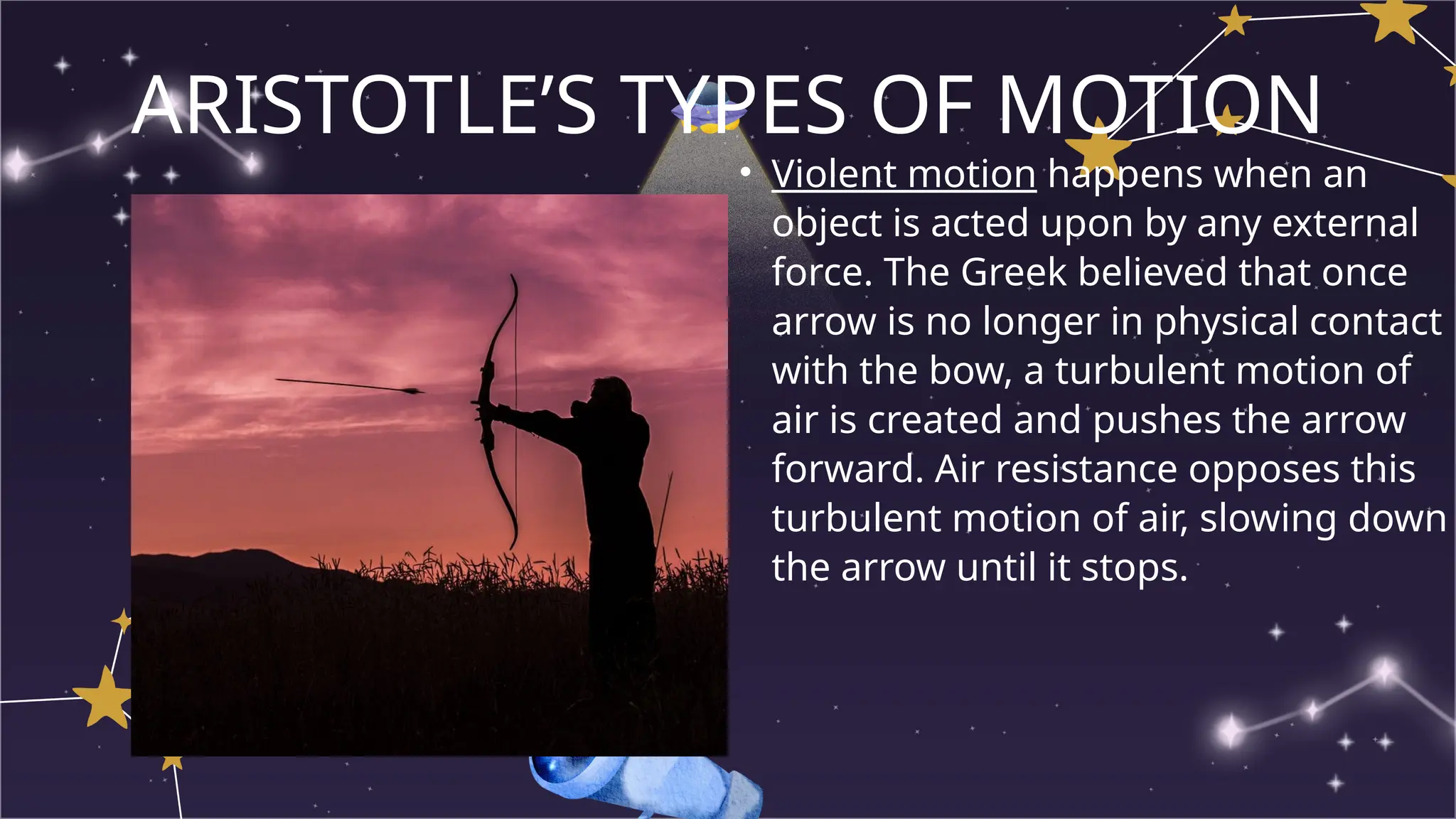 ARISTOTLE'S TYPES OF MOTION

• Violent motion happens when an object is acted upon by any external force. The Greek believed that once arrow is no longer in physical contact with the bow, a turbulent motion of air is created and pushes the arrow forward. Air resistance opposes this turbulent motion of air, slowing down the arrow until it stops.